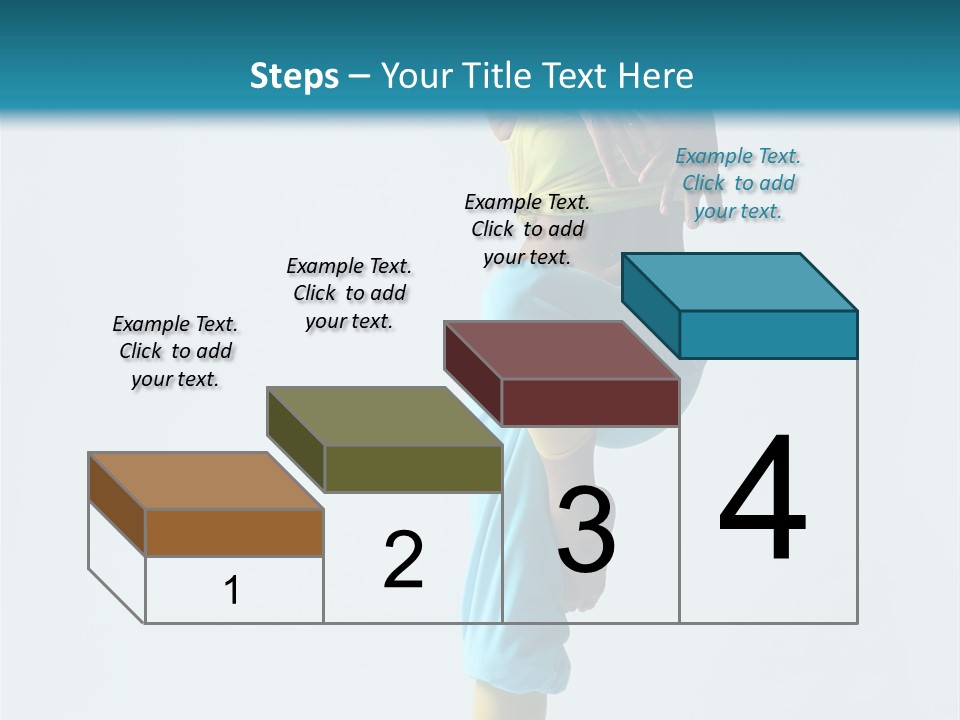 Steps – Your Title Text Here

Example Text. Click to add your text.

Example Text. Click to add your text.

Example Text. Click to add your text.

Example Text. Click to add your text.

1

2

3

4